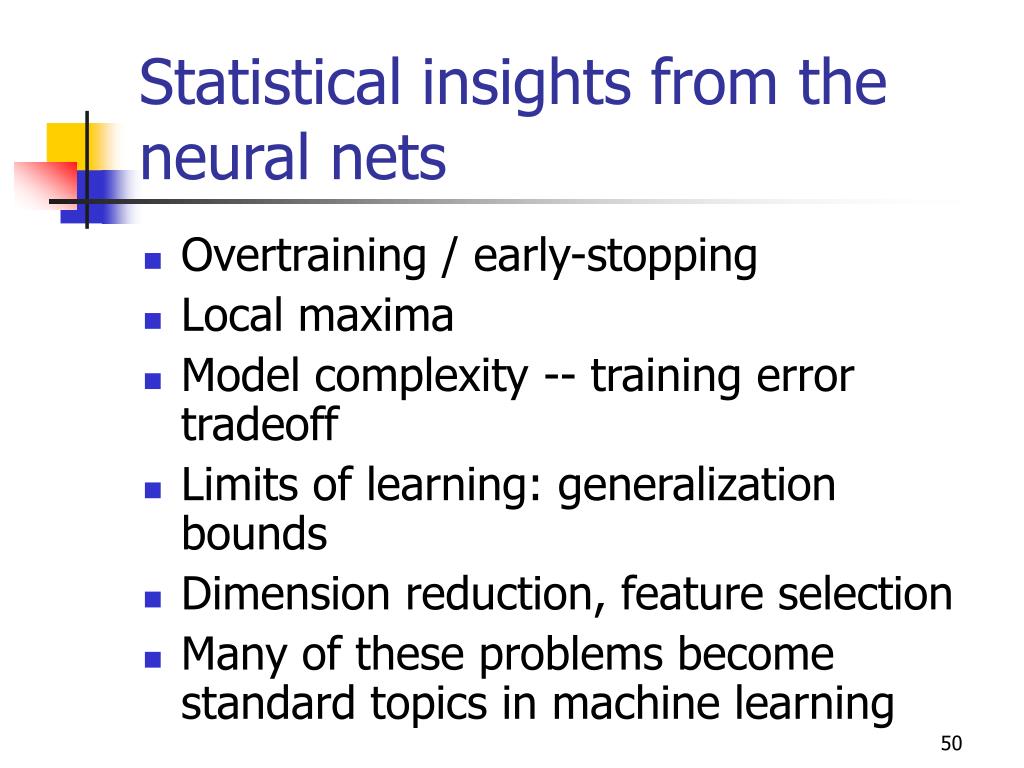 Statistical insights from the neural nets

- Overtraining / early-stopping
- Local maxima
- Model complexity -- training error tradeoff
- Limits of learning: generalization bounds
- Dimension reduction, feature selection
- Many of these problems become standard topics in machine learning

50